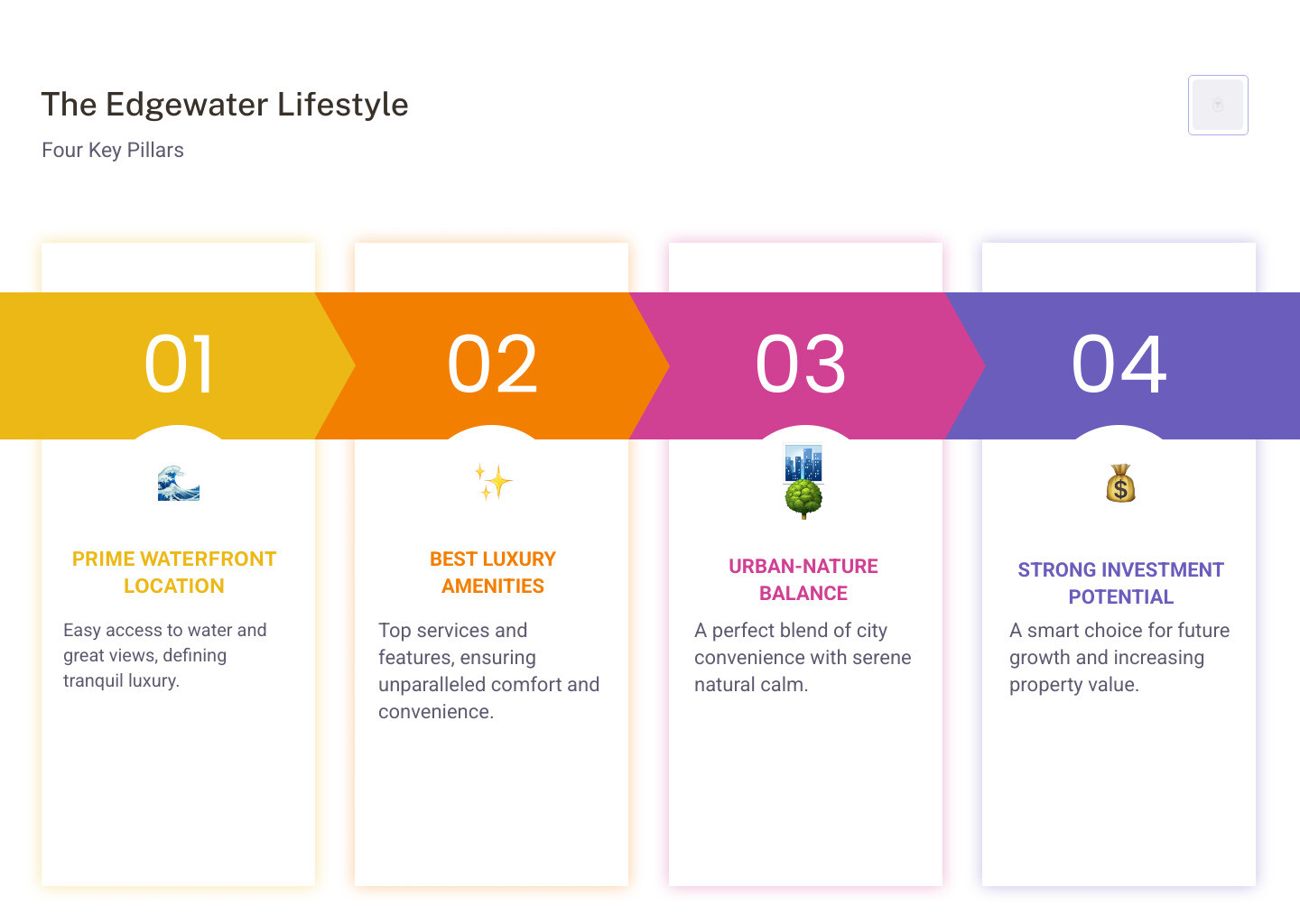 The Edgewater Lifestyle

Four Key Pillars

01

PRIME WATERFRONT LOCATION

Easy access to water and great views, defining tranquil luxury.

02

BEST LUXURY AMENITIES

Top services and features, ensuring unparalleled comfort and convenience.

03

URBAN-NATURE BALANCE

A perfect blend of city convenience with serene natural calm.

04

STRONG INVESTMENT POTENTIAL

A smart choice for future growth and increasing property value.